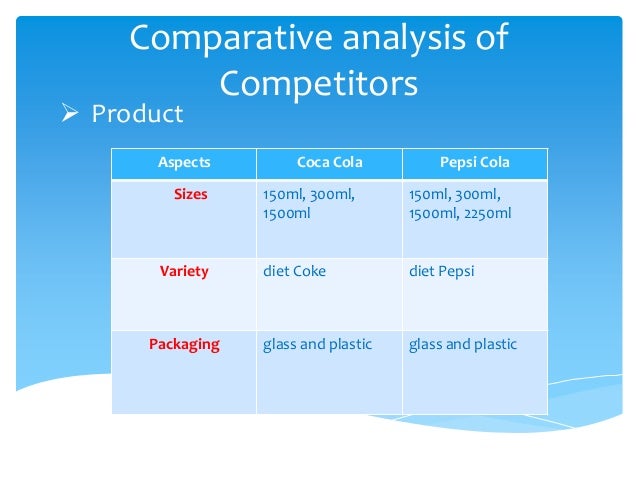 Comparative analysis of Competitors

➢ Product

| Aspects | Coca Cola | Pepsi Cola |
|---|---|---|
| Sizes | 150ml, 300ml, 1500ml | 150ml, 300ml, 1500ml, 2250ml |
| Variety | diet Coke | diet Pepsi |
| Packaging | glass and plastic | glass and plastic |